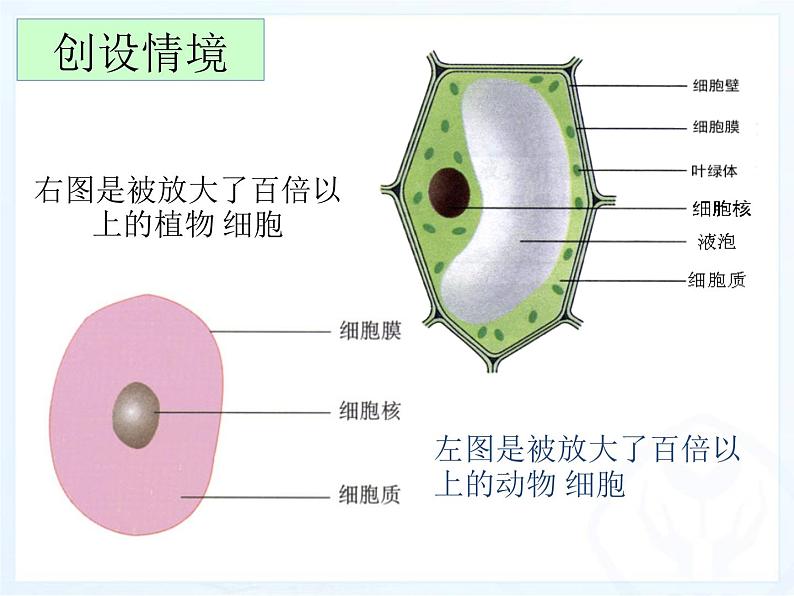 创设情境

右图是被放大了百倍以上的植物 细胞

细胞壁
细胞膜
叶绿体
细胞核
液泡
细胞质

细胞膜
细胞核
细胞质

左图是被放大了百倍以上的动物 细胞